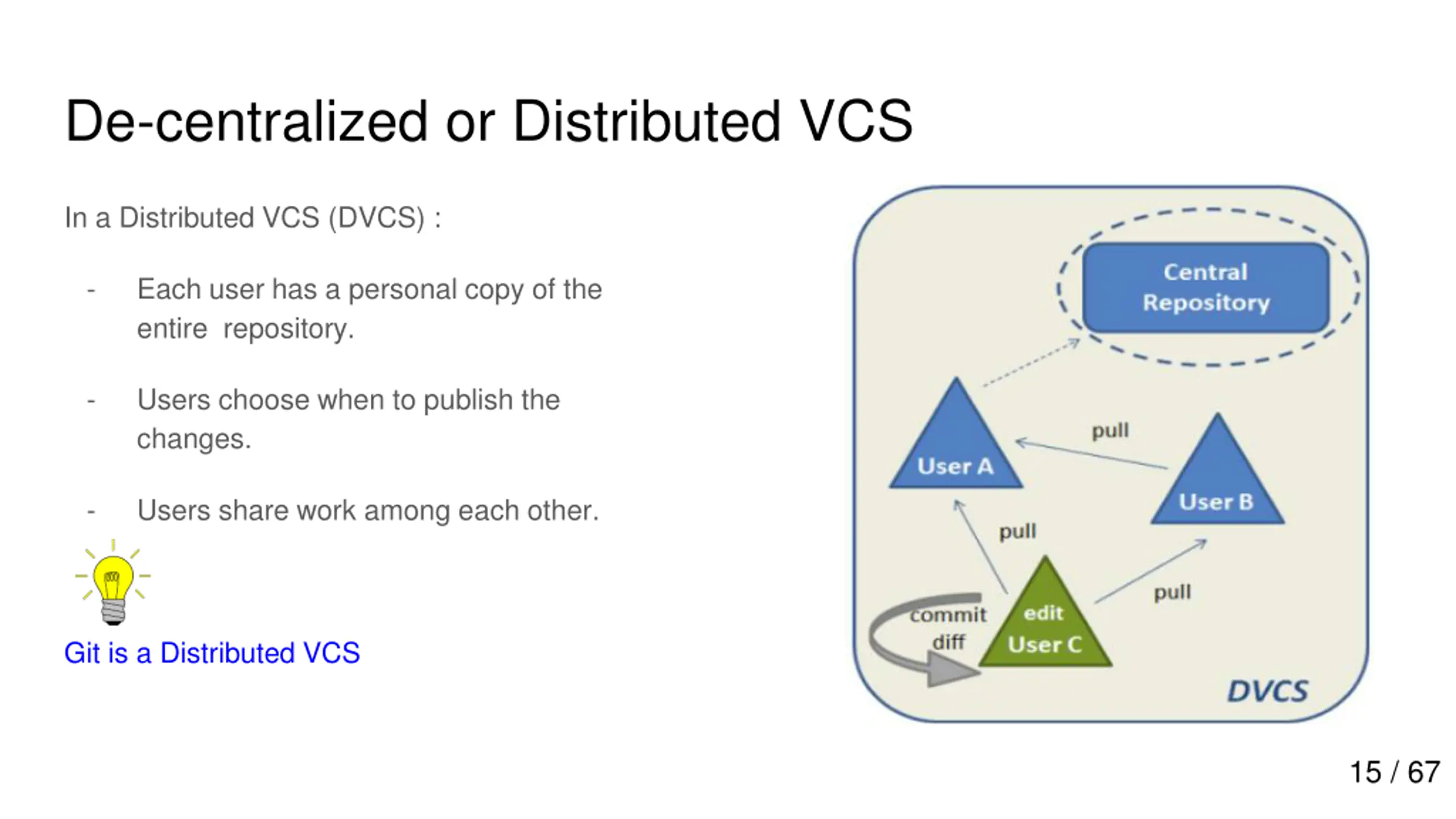 De-centralized or Distributed VCS

In a Distributed VCS (DVCS) :

- Each user has a personal copy of the entire repository.

- Users choose when to publish the changes.

- Users share work among each other.

Git is a Distributed VCS

Central Repository

User A

pull

User B

pull

pull

commit diff

edit User C

DVCS

15 / 67